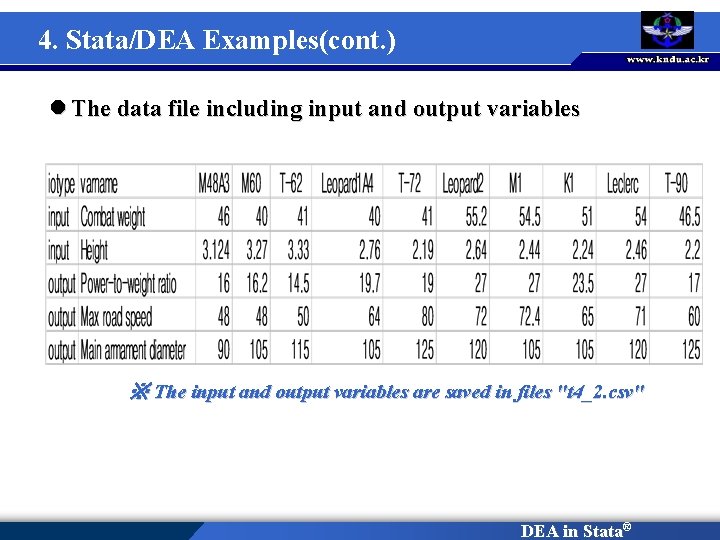 4. Stata/DEA Examples(cont.)

www.kndu.ac.kr

● The data file including input and output variables

| iotype | varname | M48A3 | M60 | T-62 | Leopard1A4 | T-72 | Leopard2 | M1 | K1 | Leclerc | T-90 |
|---|---|---|---|---|---|---|---|---|---|---|---|
| input | Combat weight | 46 | 40 | 41 | 40 | 41 | 55.2 | 54.5 | 51 | 54 | 46.5 |
| input | Height | 3.124 | 3.27 | 3.33 | 2.76 | 2.19 | 2.64 | 2.44 | 2.24 | 2.46 | 2.2 |
| output | Power-to-weight ratio | 16 | 16.2 | 14.5 | 19.7 | 19 | 27 | 27 | 23.5 | 27 | 17 |
| output | Max road speed | 48 | 48 | 50 | 64 | 80 | 72 | 72.4 | 65 | 71 | 60 |
| output | Main armament diameter | 90 | 105 | 115 | 105 | 125 | 120 | 105 | 105 | 120 | 125 |

※ The input and output variables are saved in files "t4_2.csv"

DEA in Stata®